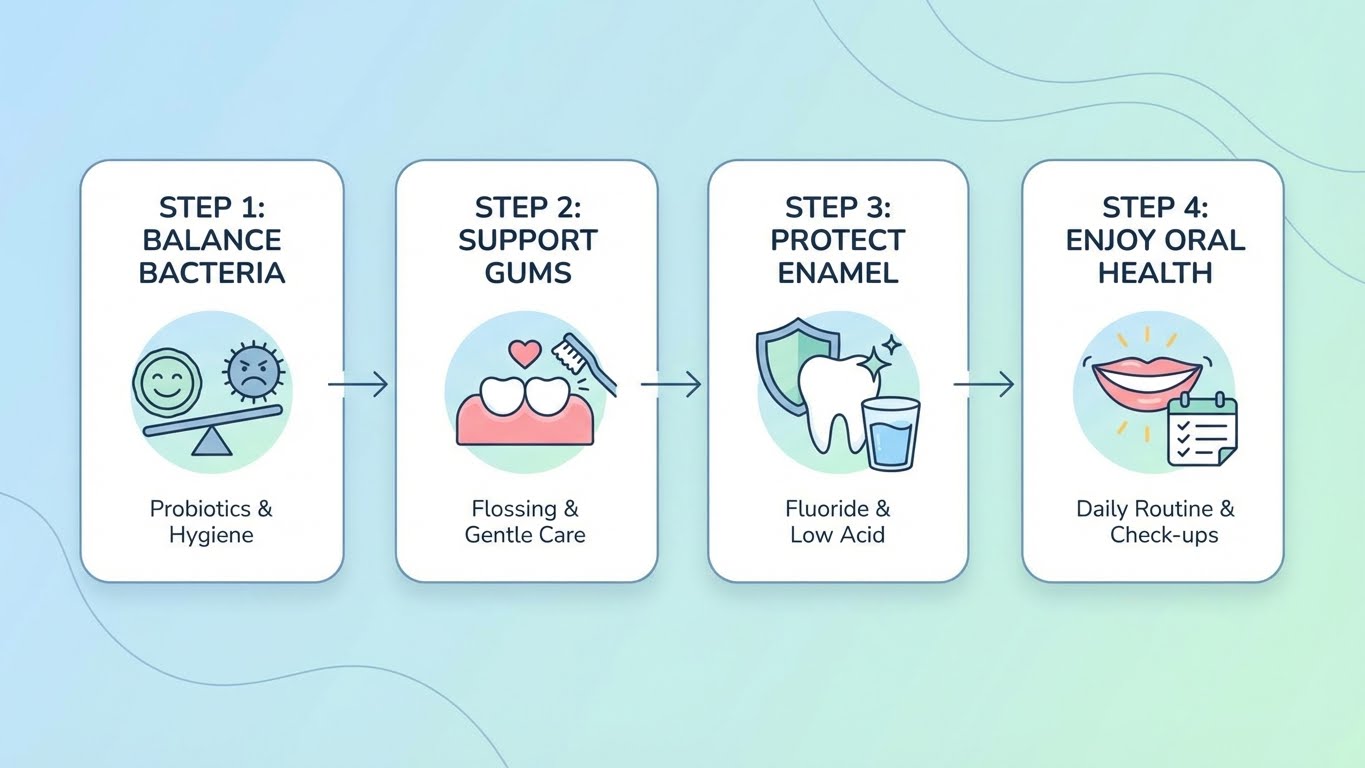 STEP 1: BALANCE BACTERIA

Probiotics & Hygiene

STEP 2: SUPPORT GUMS

Flossing & Gentle Care

STEP 3: PROTECT ENAMEL

Fluoride & Low Acid

STEP 4: ENJOY ORAL HEALTH

Daily Routine & Check-ups